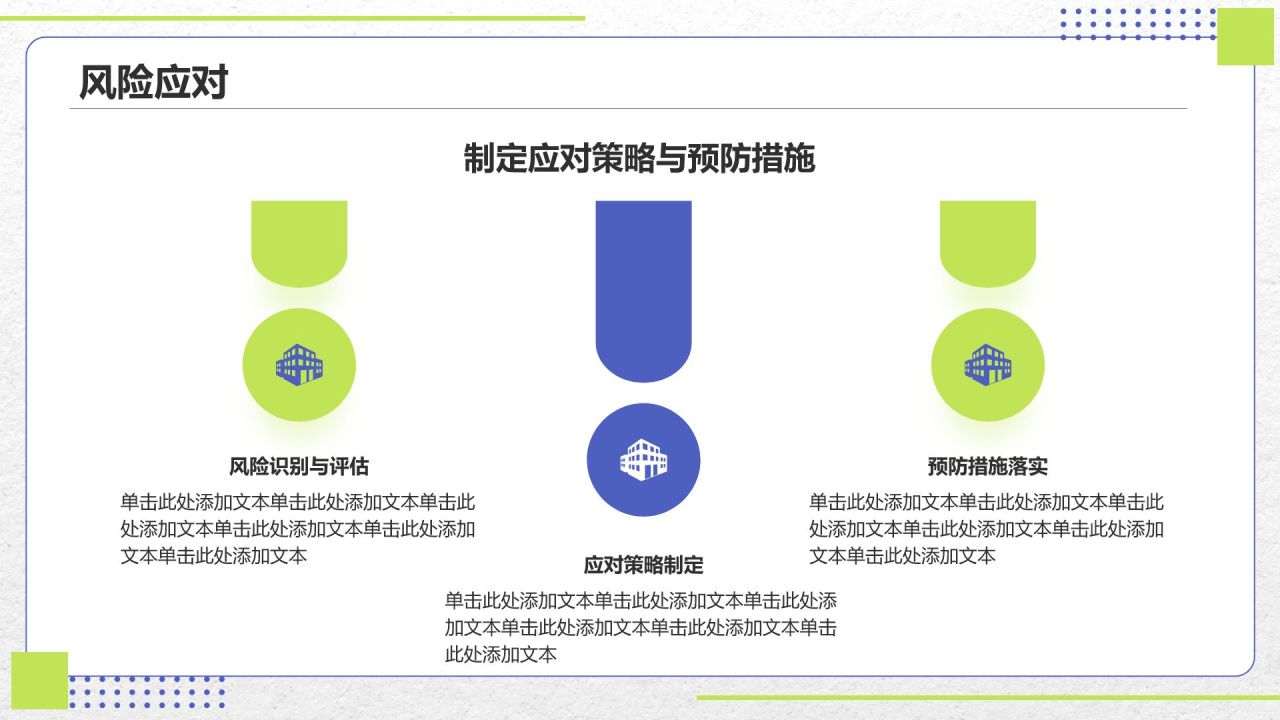 风险应对

制定应对策略与预防措施

风险识别与评估

单击此处添加文本单击此处添加文本单击此处添加文本单击此处添加文本单击此处添加文本单击此处添加文本

应对策略制定

单击此处添加文本单击此处添加文本单击此处添加文本单击此处添加文本单击此处添加文本单击此处添加文本

预防措施落实

单击此处添加文本单击此处添加文本单击此处添加文本单击此处添加文本单击此处添加文本单击此处添加文本